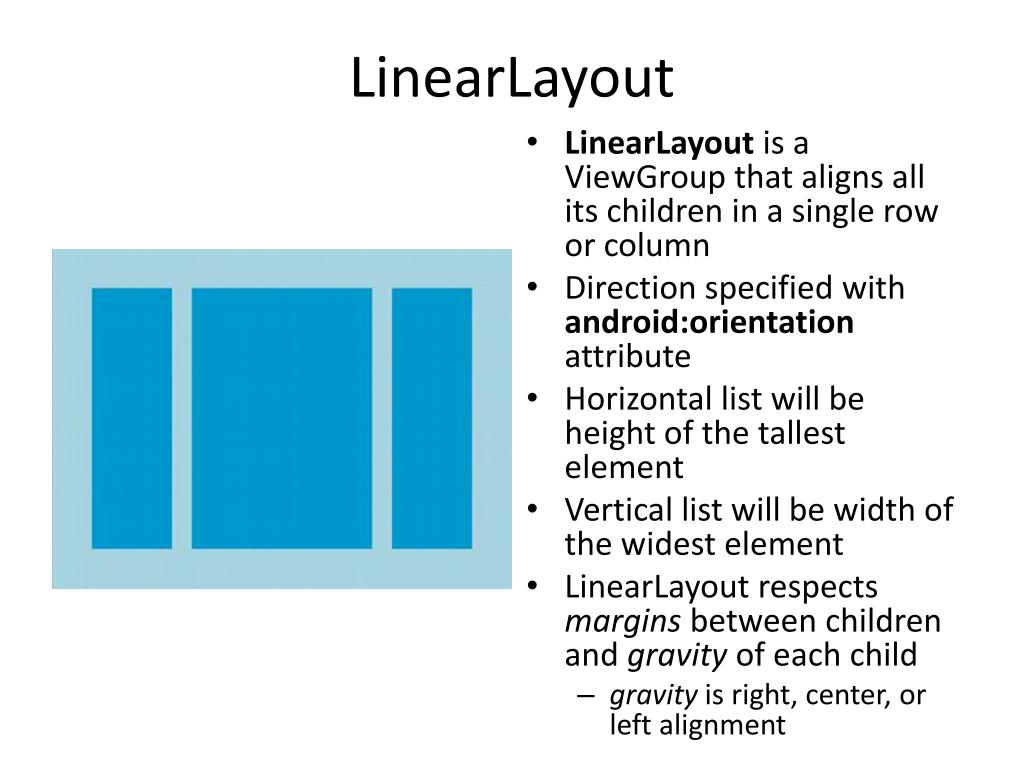 LinearLayout

• LinearLayout is a ViewGroup that aligns all its children in a single row or column
• Direction specified with android:orientation attribute
• Horizontal list will be height of the tallest element
• Vertical list will be width of the widest element
• LinearLayout respects margins between children and gravity of each child
  – gravity is right, center, or left alignment